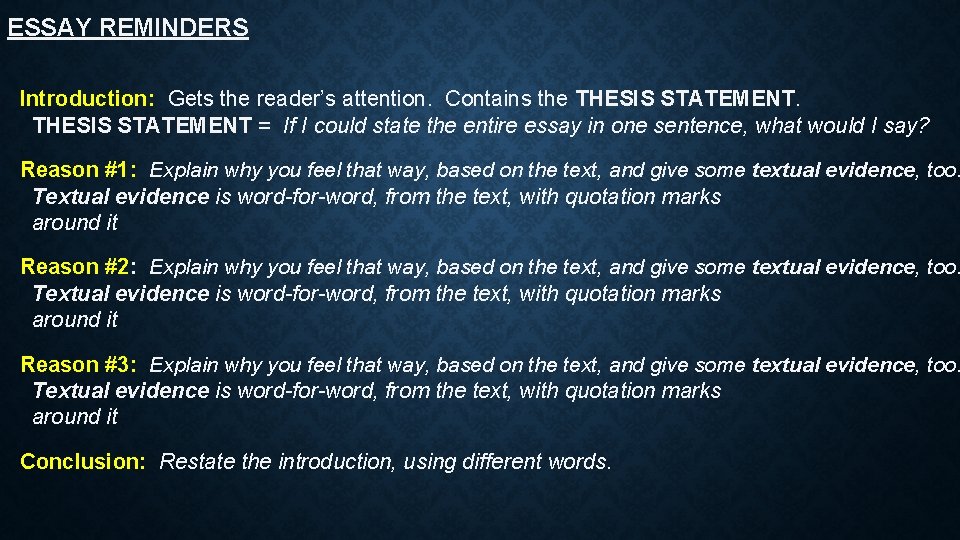 ESSAY REMINDERS

Introduction: Gets the reader's attention. Contains the THESIS STATEMENT.
THESIS STATEMENT = If I could state the entire essay in one sentence, what would I say?

Reason #1: Explain why you feel that way, based on the text, and give some textual evidence, too. Textual evidence is word-for-word, from the text, with quotation marks around it

Reason #2: Explain why you feel that way, based on the text, and give some textual evidence, too. Textual evidence is word-for-word, from the text, with quotation marks around it

Reason #3: Explain why you feel that way, based on the text, and give some textual evidence, too. Textual evidence is word-for-word, from the text, with quotation marks around it

Conclusion: Restate the introduction, using different words.